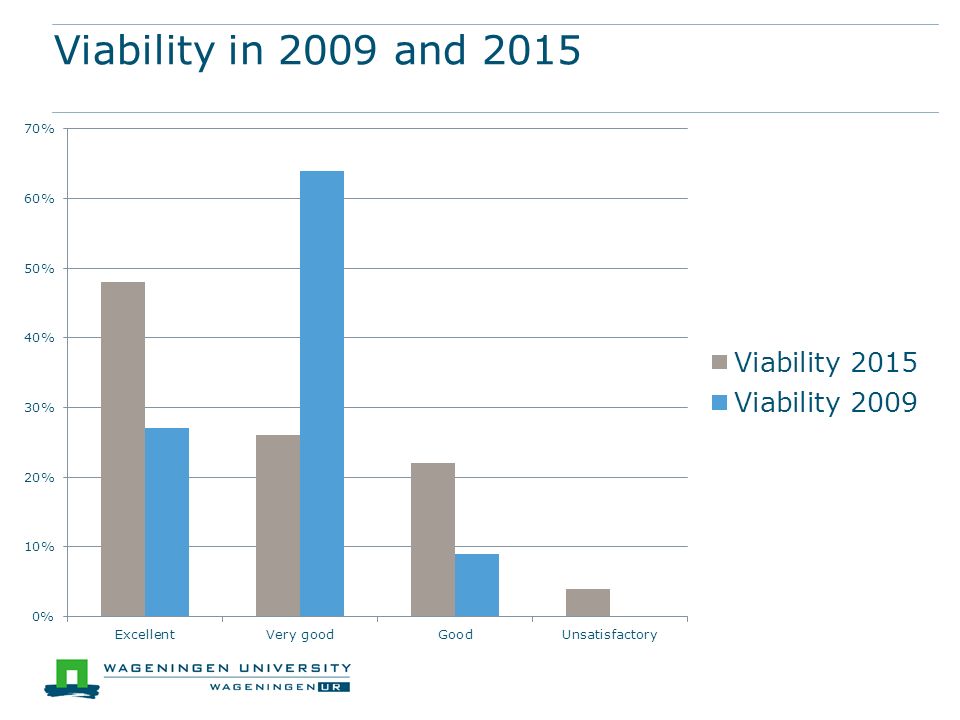 Viability in 2009 and 2015

70%
60%
50%
40%
30%
20%
10%
0%

Excellent
Very good
Good
Unsatisfactory

Viability 2015
Viability 2009

WAGENINGEN UNIVERSITY
WAGENINGEN UR